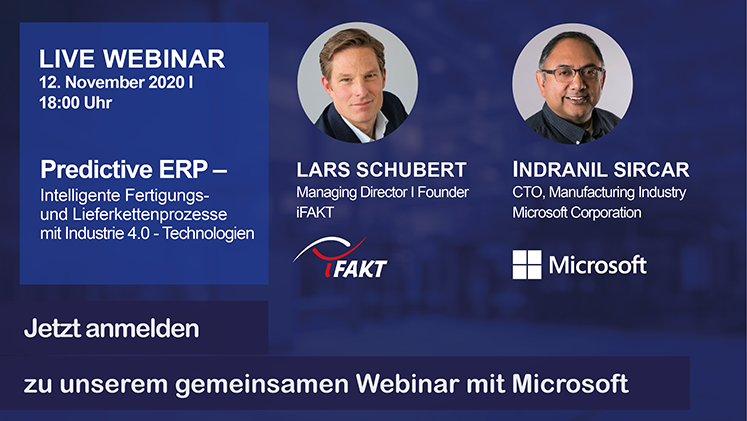 LIVE WEBINAR
12. November 2020 I
18:00 Uhr

Predictive ERP –
Intelligente Fertigungs- und Lieferkettenprozesse mit Industrie 4.0 - Technologien

LARS SCHUBERT
Managing Director I Founder
iFAKT

iFAKT

INDRANIL SIRCAR
CTO, Manufacturing Industry
Microsoft Corporation

Microsoft

Jetzt anmelden

zu unserem gemeinsamen Webinar mit Microsoft